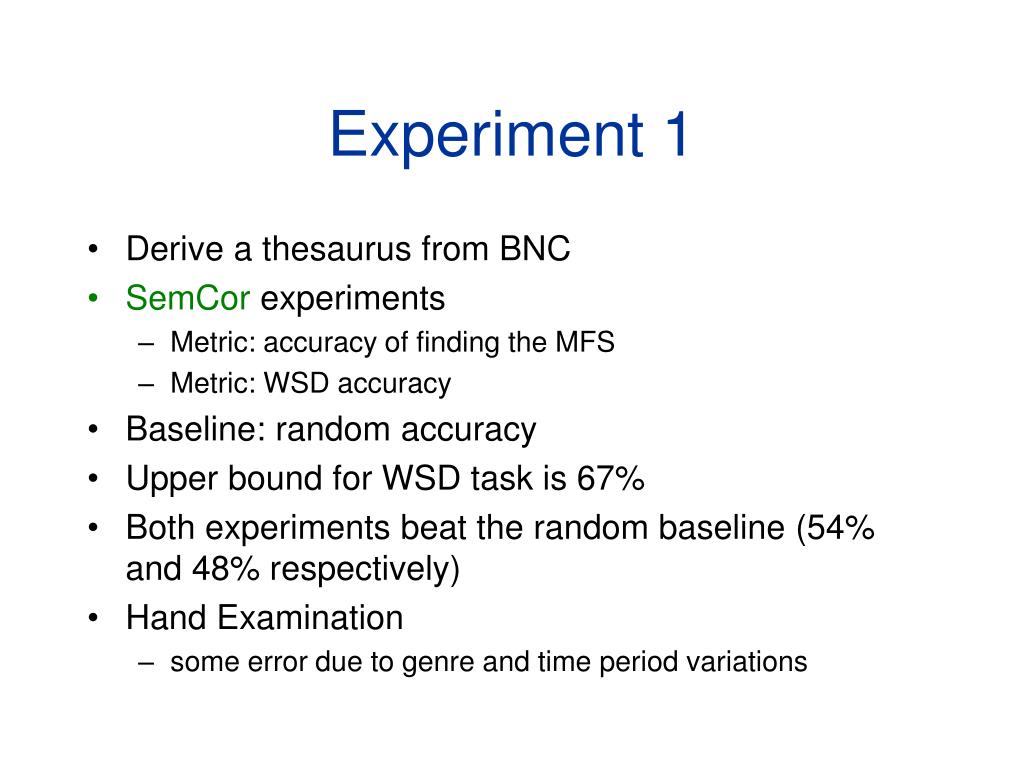 Experiment 1

• Derive a thesaurus from BNC
• SemCor experiments
 – Metric: accuracy of finding the MFS
 – Metric: WSD accuracy
• Baseline: random accuracy
• Upper bound for WSD task is 67%
• Both experiments beat the random baseline (54% and 48% respectively)
• Hand Examination
 – some error due to genre and time period variations